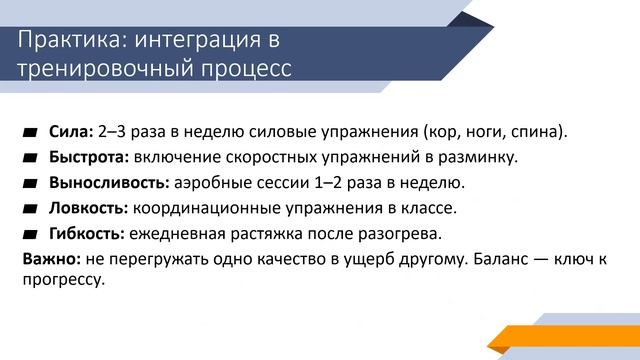 Практика: интеграция в тренировочный процесс

Сила: 2–3 раза в неделю силовые упражнения (кор, ноги, спина).
Быстрота: включение скоростных упражнений в разминку.
Выносливость: аэробные сессии 1–2 раза в неделю.
Ловкость: координационные упражнения в классе.
Гибкость: ежедневная растяжка после разогрева.
Важно: не перегружать одно качество в ущерб другому. Баланс — ключ к прогрессу.